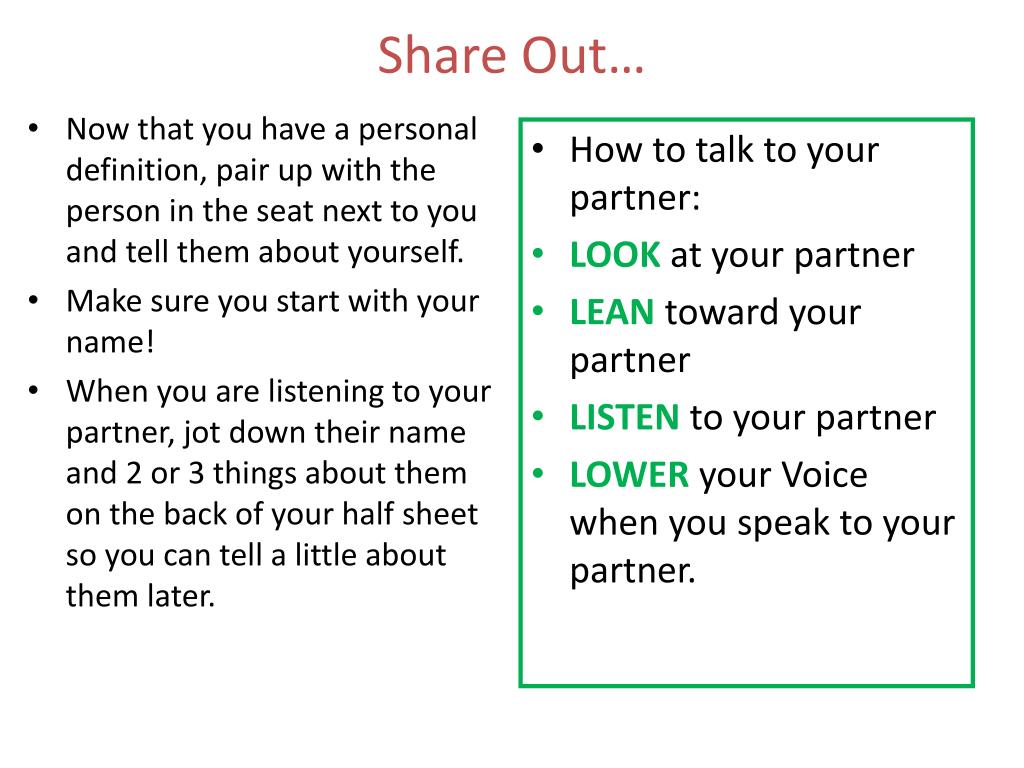 Share Out…

• Now that you have a personal definition, pair up with the person in the seat next to you and tell them about yourself.
• Make sure you start with your name!
• When you are listening to your partner, jot down their name and 2 or 3 things about them on the back of your half sheet so you can tell a little about them later.

• How to talk to your partner:
• LOOK at your partner
• LEAN toward your partner
• LISTEN to your partner
• LOWER your Voice when you speak to your partner.